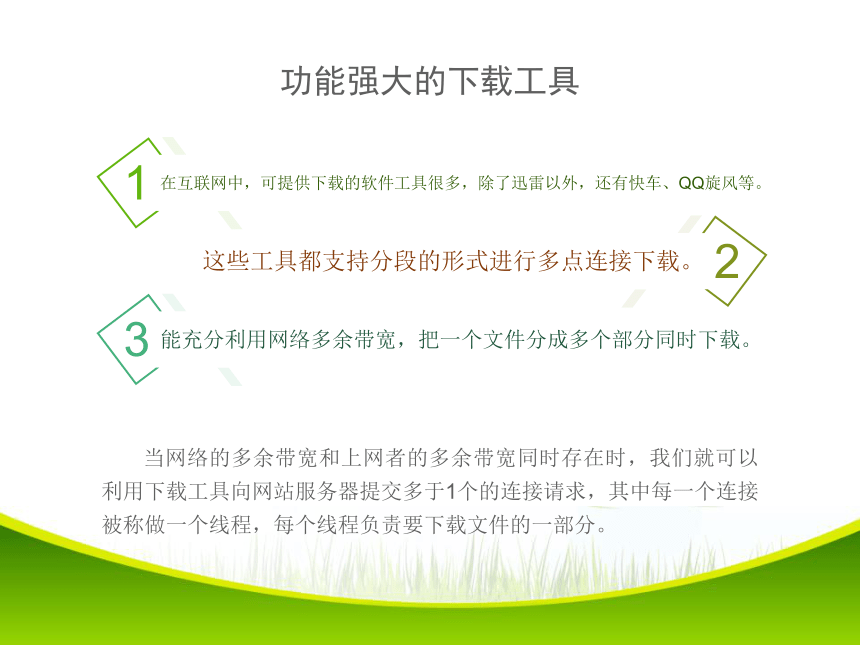 功能强大的下载工具

1 在互联网中，可提供下载的软件工具很多，除了迅雷以外，还有快车、QQ旋风等。

这些工具都支持分段的形式进行多点连接下载。 2

3 能充分利用网络多余带宽，把一个文件分成多个部分同时下载。

当网络的多余带宽和上网者的多余带宽同时存在时，我们就可以利用下载工具向网站服务器提交多于1个的连接请求，其中每一个连接被称做一个线程，每个线程负责要下载文件的一部分。